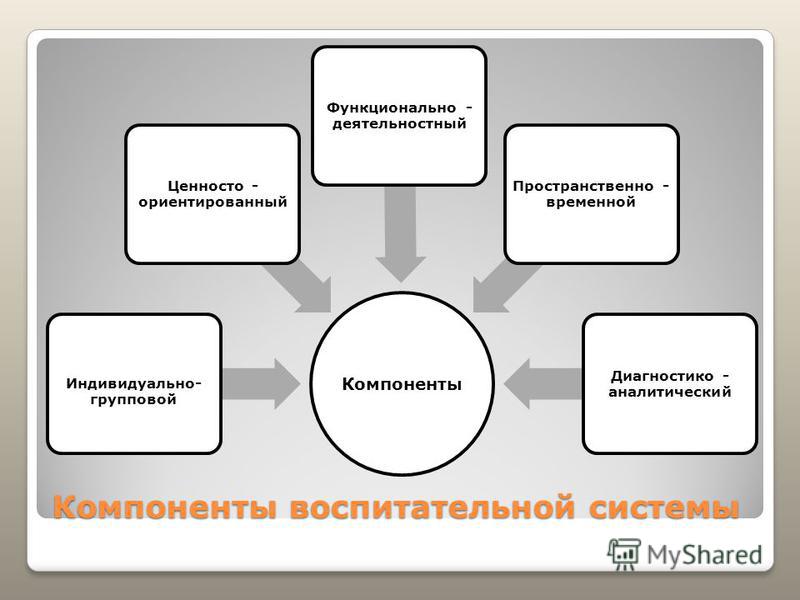 Функционально - деятельностный

Ценносто - ориентированный

Пространственно - временной

Индивидуально-групповой

Компоненты

Диагностико - аналитический

Компоненты воспитательной системы

MyShared